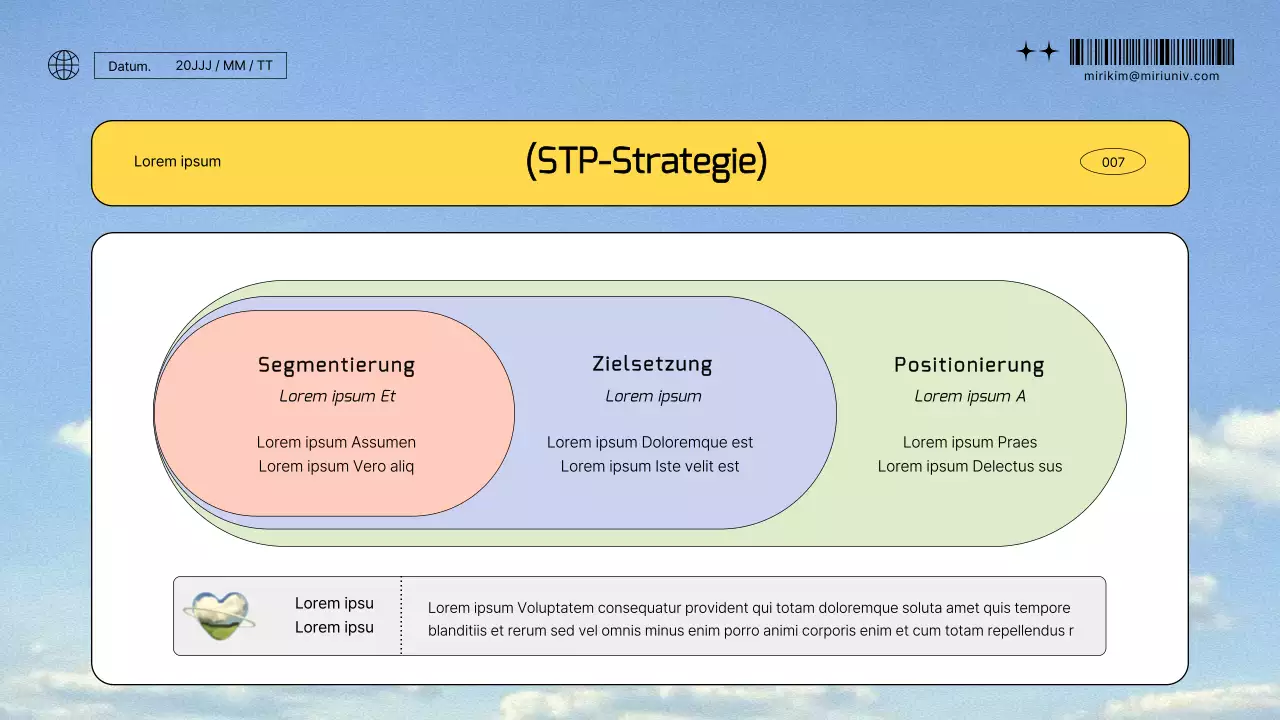 Datum. 20JJJ / MM / TT

mirikim@miriuniv.com

Lorem ipsum

(STP-Strategie)

007

Segmentierung
Lorem ipsum Et
Lorem ipsum Assumen
Lorem ipsum Vero aliq

Zielsetzung
Lorem ipsum
Lorem ipsum Doloremque est
Lorem ipsum Iste velit est

Positionierung
Lorem ipsum A
Lorem ipsum Praes
Lorem ipsum Delectus sus

Lorem ipsu
Lorem ipsu

Lorem ipsum Voluptatem consequatur provident qui totam doloremque soluta amet quis tempore blanditiis et rerum sed vel omnis minus enim porro animi corporis enim et cum totam repellendus r